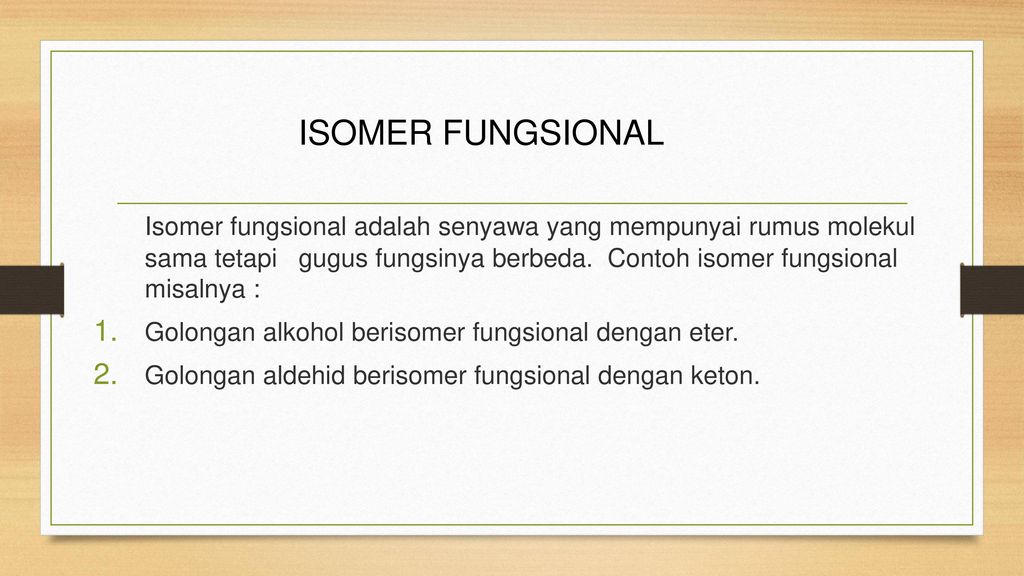 ISOMER FUNGSIONAL

Isomer fungsional adalah senyawa yang mempunyai rumus molekul sama tetapi gugus fungsinya berbeda. Contoh isomer fungsional misalnya :

1. Golongan alkohol berisomer fungsional dengan eter.
2. Golongan aldehid berisomer fungsional dengan keton.